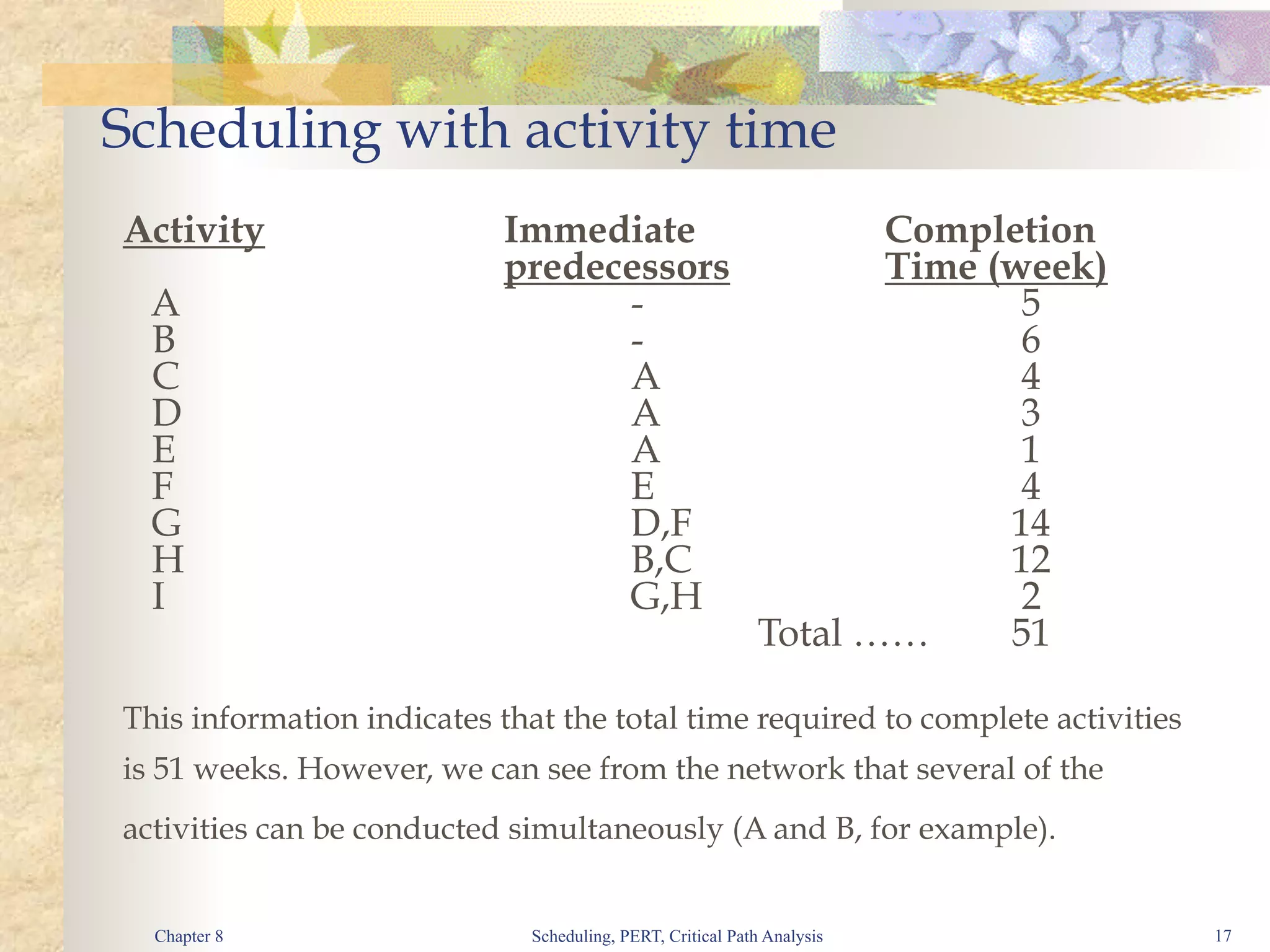 Scheduling with activity time

| Activity | Immediate predecessors | Completion Time (week) |
|---|---|---|
| A | - | 5 |
| B | - | 6 |
| C | A | 4 |
| D | A | 3 |
| E | A | 1 |
| F | E | 4 |
| G | D,F | 14 |
| H | B,C | 12 |
| I | G,H | 2 |
| | Total …… | 51 |

This information indicates that the total time required to complete activities is 51 weeks. However, we can see from the network that several of the activities can be conducted simultaneously (A and B, for example).

Chapter 8

Scheduling, PERT, Critical Path Analysis

17